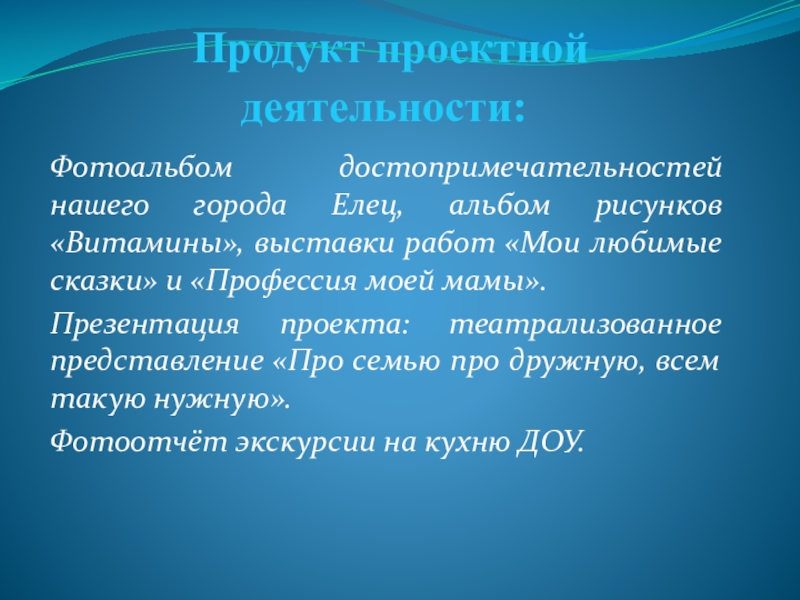 Продукт проектной деятельности:

Фотоальбом достопримечательностей нашего города Елец, альбом рисунков «Витамины», выставки работ «Мои любимые сказки» и «Профессия моей мамы».

Презентация проекта: театрализованное представление «Про семью про дружную, всем такую нужную».

Фотоотчёт экскурсии на кухню ДОУ.